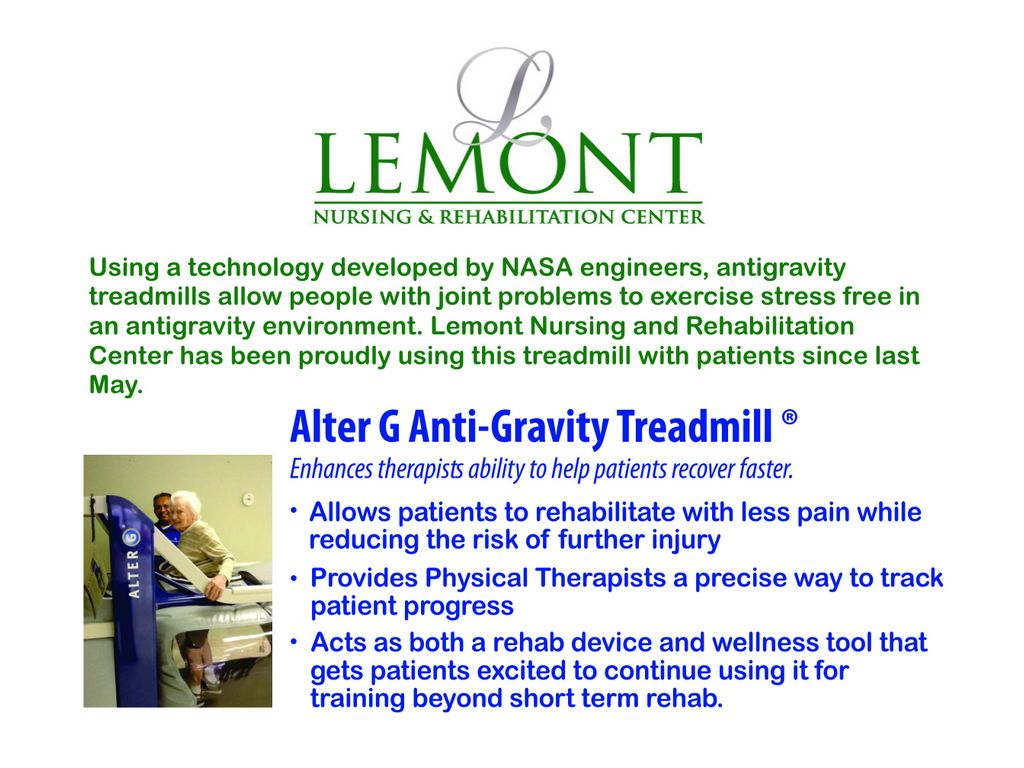 L
LEMONT
NURSING & REHABILITATION CENTER

Using a technology developed by NASA engineers, antigravity treadmills allow people with joint problems to exercise stress free in an antigravity environment. Lemont Nursing and Rehabilitation Center has been proudly using this treadmill with patients since last May.

Alter G Anti-Gravity Treadmill ®

Enhances therapists ability to help patients recover faster.

ALTER G

• Allows patients to rehabilitate with less pain while reducing the risk of further injury
• Provides Physical Therapists a precise way to track patient progress
• Acts as both a rehab device and wellness tool that gets patients excited to continue using it for training beyond short term rehab.